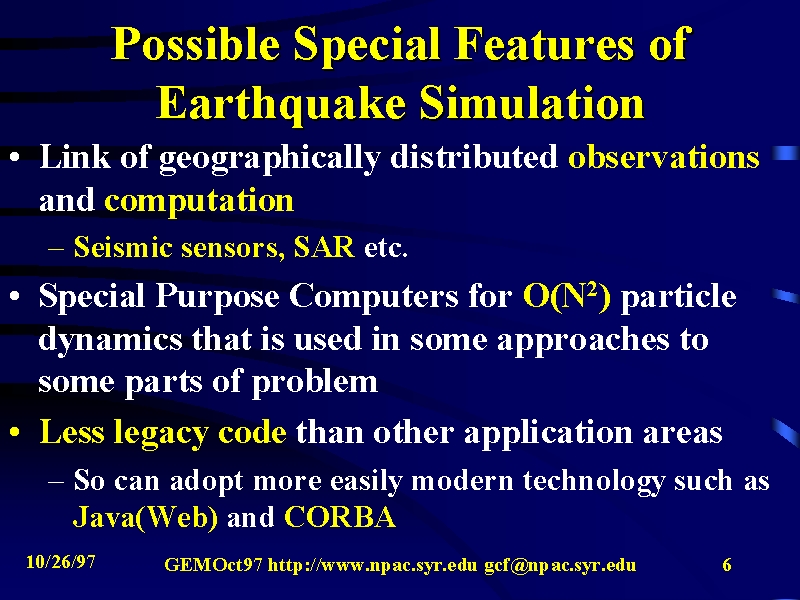 Possible Special Features of Earthquake Simulation

• Link of geographically distributed observations and computation

– Seismic sensors, SAR etc.

• Special Purpose Computers for $O(N^2)$ particle dynamics that is used in some approaches to some parts of problem

• Less legacy code than other application areas

– So can adopt more easily modern technology such as Java(Web) and CORBA

10/26/97 GEMOct97 http://www.npac.syr.edu gcf@npac.syr.edu 6